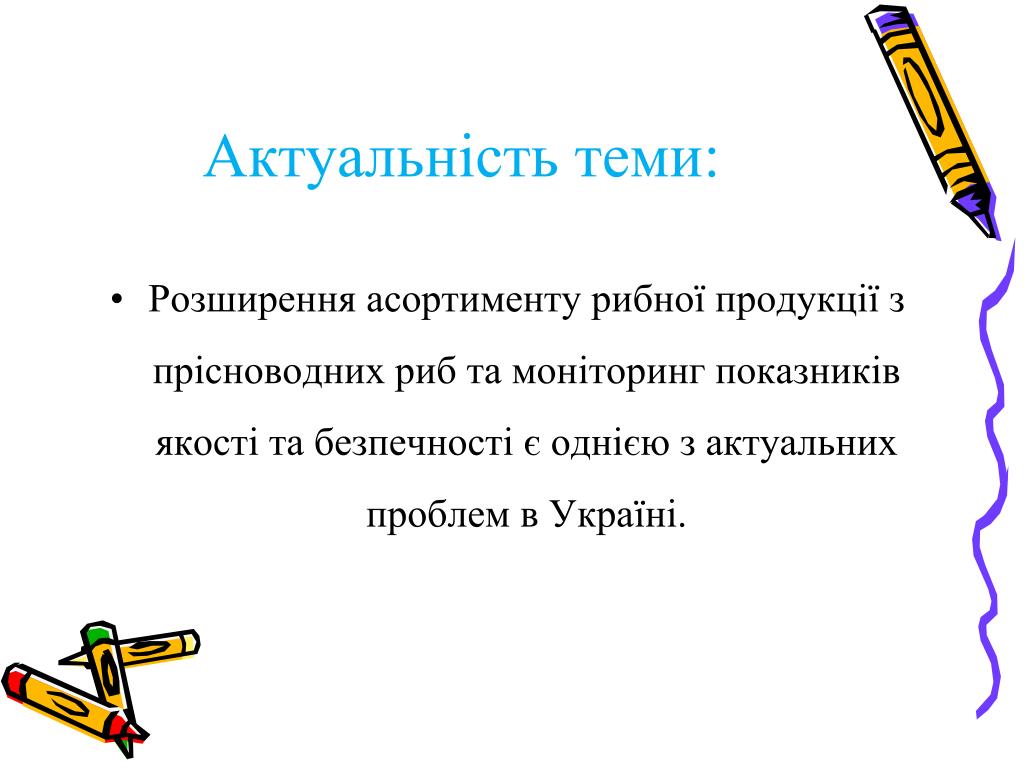 Актуальність теми:

• Розширення асортименту рибної продукції з прісноводних риб та моніторинг показників якості та безпечності є однією з актуальних проблем в Україні.